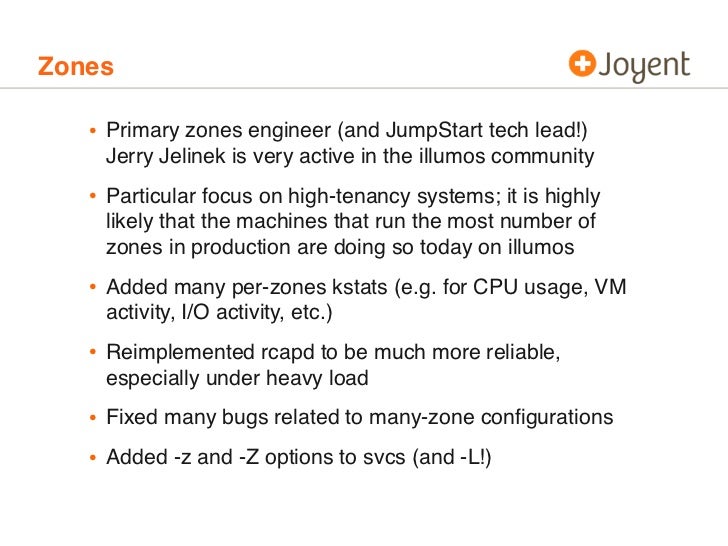 Zones

Joyent

• Primary zones engineer (and JumpStart tech lead!) Jerry Jelinek is very active in the illumos community

• Particular focus on high-tenancy systems; it is highly likely that the machines that run the most number of zones in production are doing so today on illumos

• Added many per-zones kstats (e.g. for CPU usage, VM activity, I/O activity, etc.)

• Reimplemented rcapd to be much more reliable, especially under heavy load

• Fixed many bugs related to many-zone configurations

• Added -z and -Z options to svcs (and -L!)